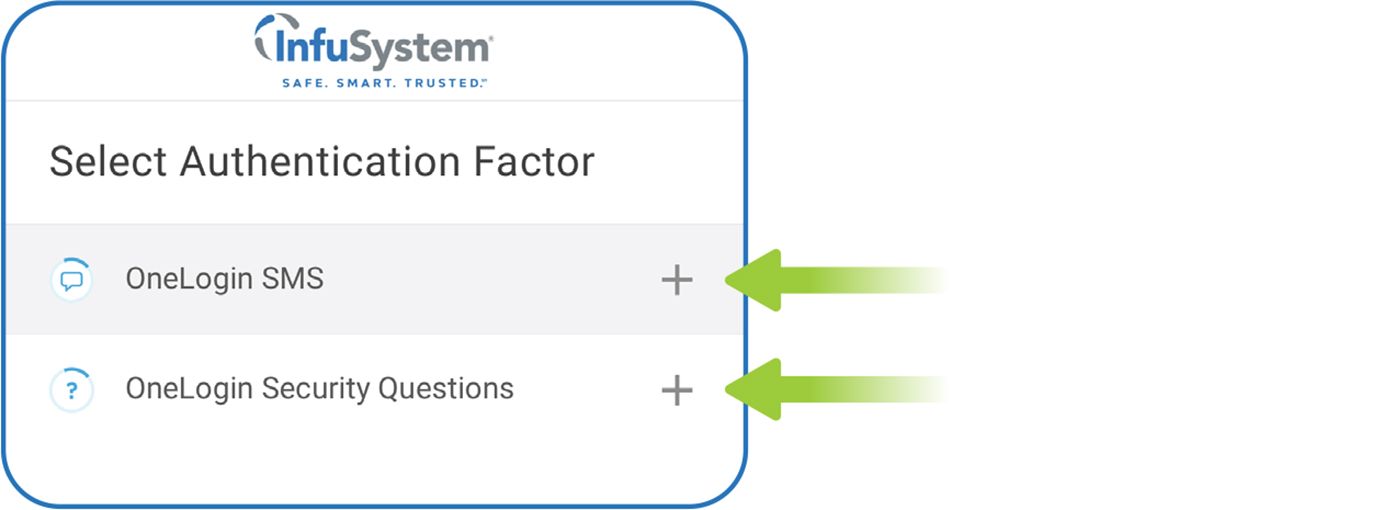 InfuSystem
SAFE. SMART. TRUSTED.™

Select Authentication Factor

OneLogin SMS +

?
OneLogin Security Questions +